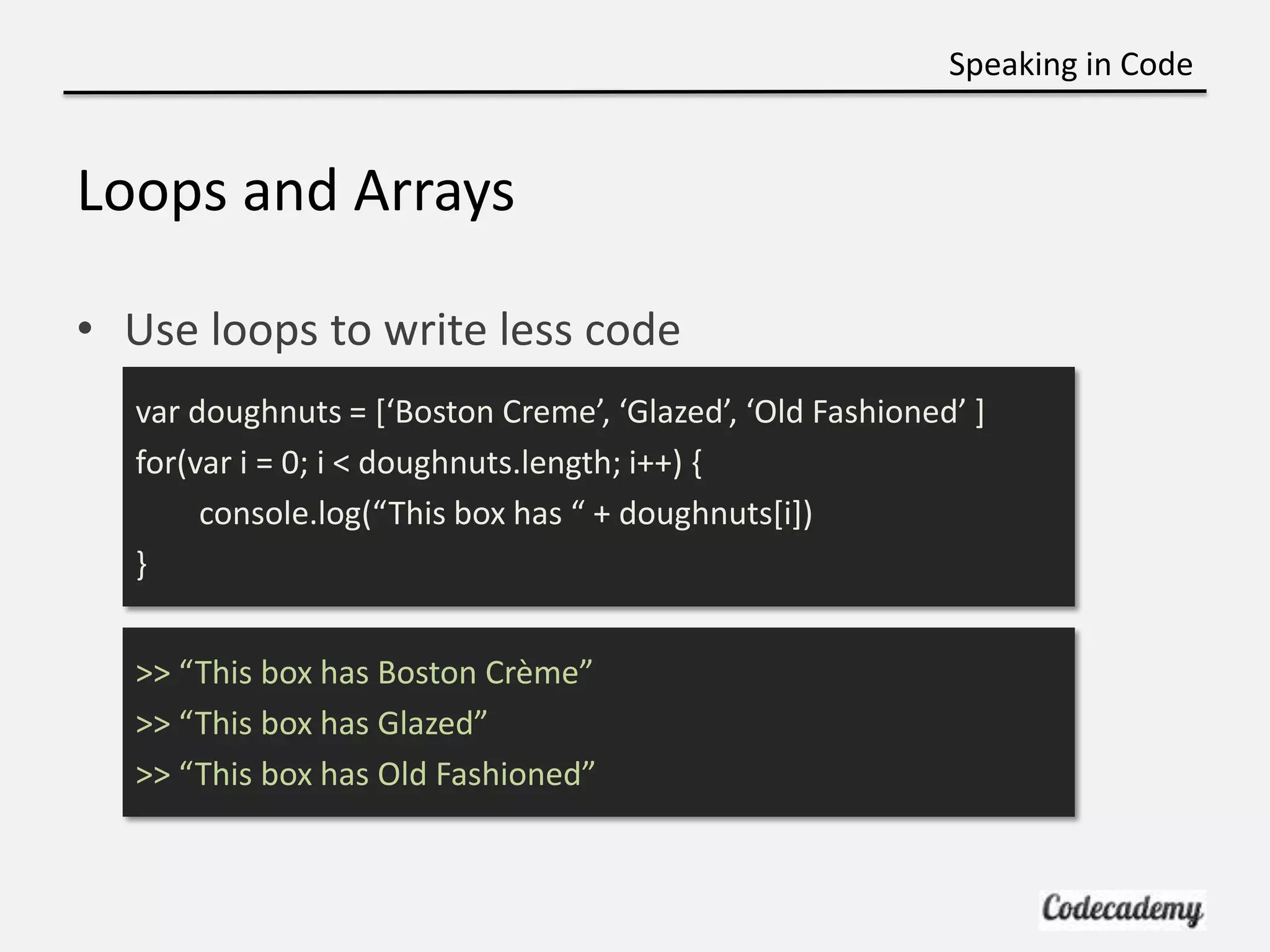 Speaking in Code

Loops and Arrays

• Use loops to write less code

var doughnuts = [‘Boston Creme’, ‘Glazed’, ‘Old Fashioned’ ]
for(var i = 0; i < doughnuts.length; i++) {
console.log(“This box has “ + doughnuts[i])
}

>> “This box has Boston Crème”
>> “This box has Glazed”
>> “This box has Old Fashioned”

Codecademy